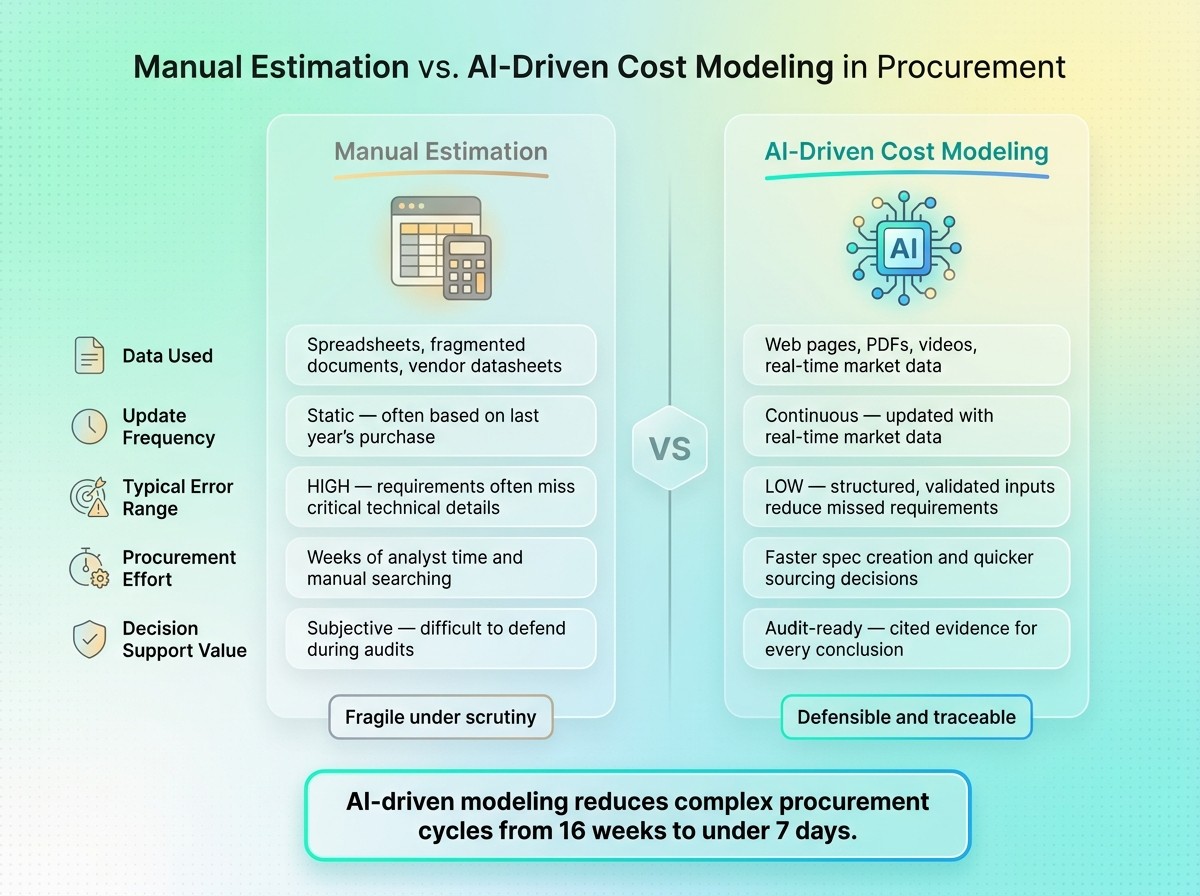 Manual Estimation vs. AI-Driven Cost Modeling in Procurement

| | Manual Estimation | AI-Driven Cost Modeling |
|---|---|---|
| Data Used | Spreadsheets, fragmented documents, vendor datasheets | Web pages, PDFs, videos, real-time market data |
| Update Frequency | Static — often based on last year's purchase | Continuous — updated with real-time market data |
| Typical Error Range | HIGH — requirements often miss critical technical details | LOW — structured, validated inputs reduce missed requirements |
| Procurement Effort | Weeks of analyst time and manual searching | Faster spec creation and quicker sourcing decisions |
| Decision Support Value | Subjective — difficult to defend during audits | Audit-ready — cited evidence for every conclusion |
| | Fragile under scrutiny | Defensible and traceable |

AI

VS

AI-driven modeling reduces complex procurement cycles from 16 weeks to under 7 days.